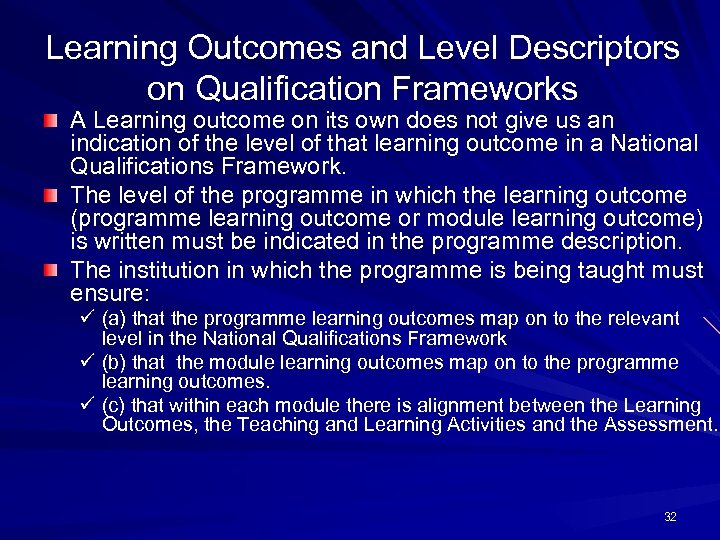 Learning Outcomes and Level Descriptors on Qualification Frameworks

A Learning outcome on its own does not give us an indication of the level of that learning outcome in a National Qualifications Framework.

The level of the programme in which the learning outcome (programme learning outcome or module learning outcome) is written must be indicated in the programme description.

The institution in which the programme is being taught must ensure:

✓ (a) that the programme learning outcomes map on to the relevant level in the National Qualifications Framework

✓ (b) that the module learning outcomes map on to the programme learning outcomes.

✓ (c) that within each module there is alignment between the Learning Outcomes, the Teaching and Learning Activities and the Assessment.

32